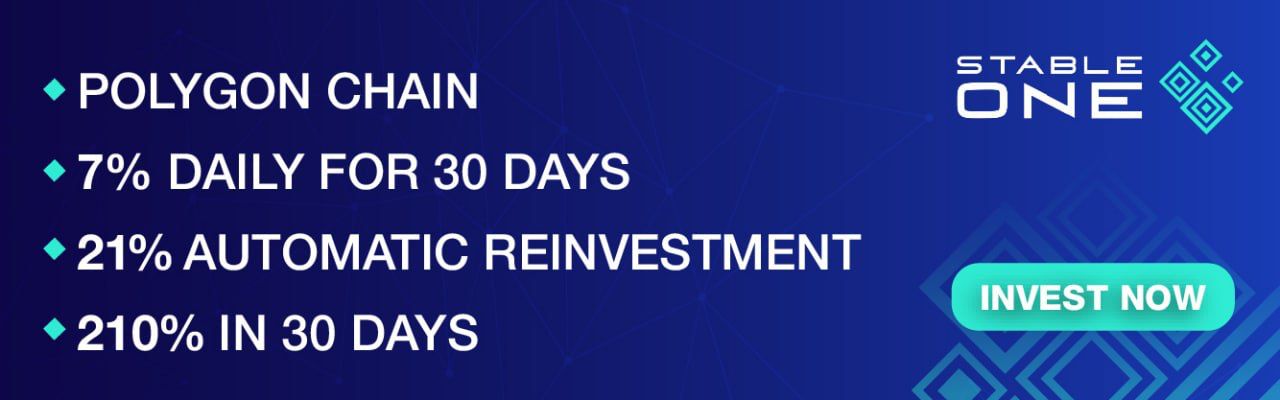 POLYGON CHAIN
7% DAILY FOR 30 DAYS
21% AUTOMATIC REINVESTMENT
210% IN 30 DAYS

STABLE ONE

INVEST NOW